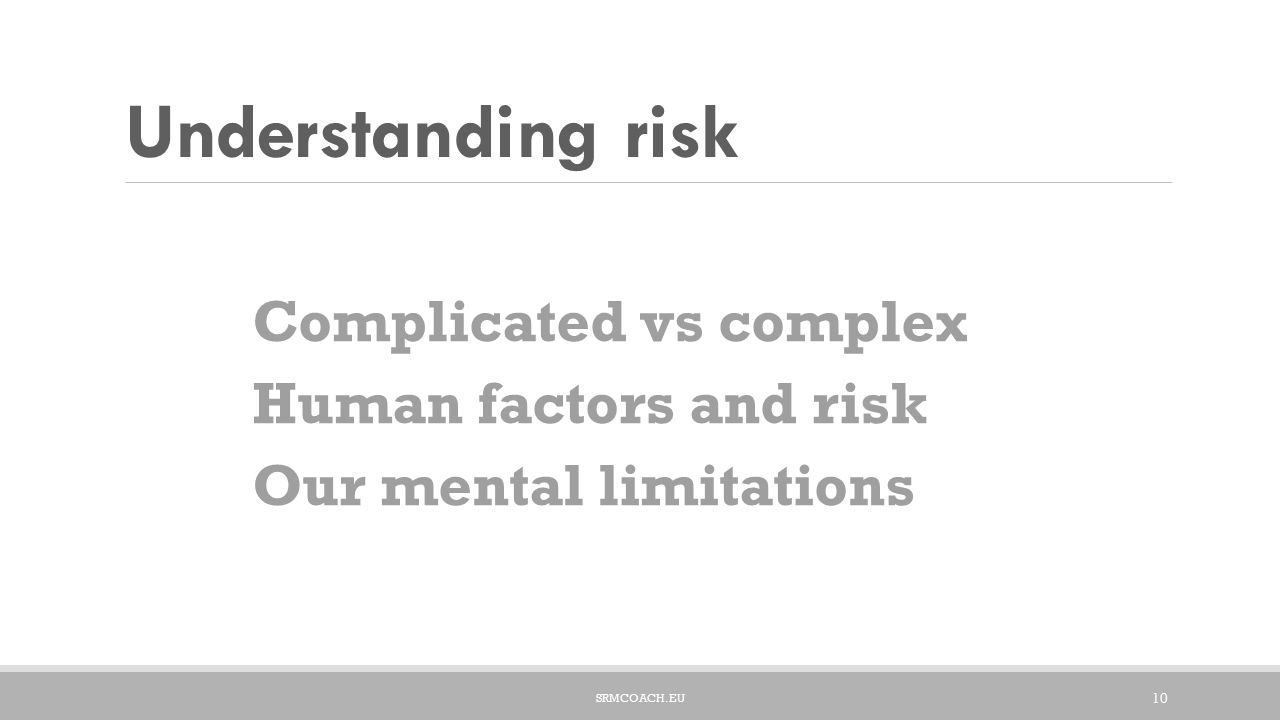 Understanding risk

Complicated vs complex
Human factors and risk
Our mental limitations

SRMCOACH.EU

10